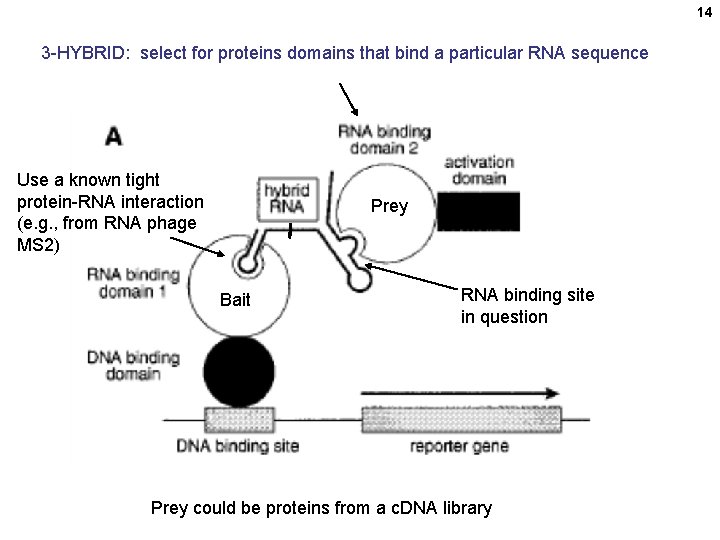 14

3-HYBRID: select for proteins domains that bind a particular RNA sequence

A

RNA binding domain 2

activation domain

Use a known tight protein-RNA interaction (e.g., from RNA phage MS2)

hybrid RNA

Prey

RNA binding domain 1

Bait

RNA binding site in question

DNA binding domain

DNA binding site

reporter gene

Prey could be proteins from a cDNA library